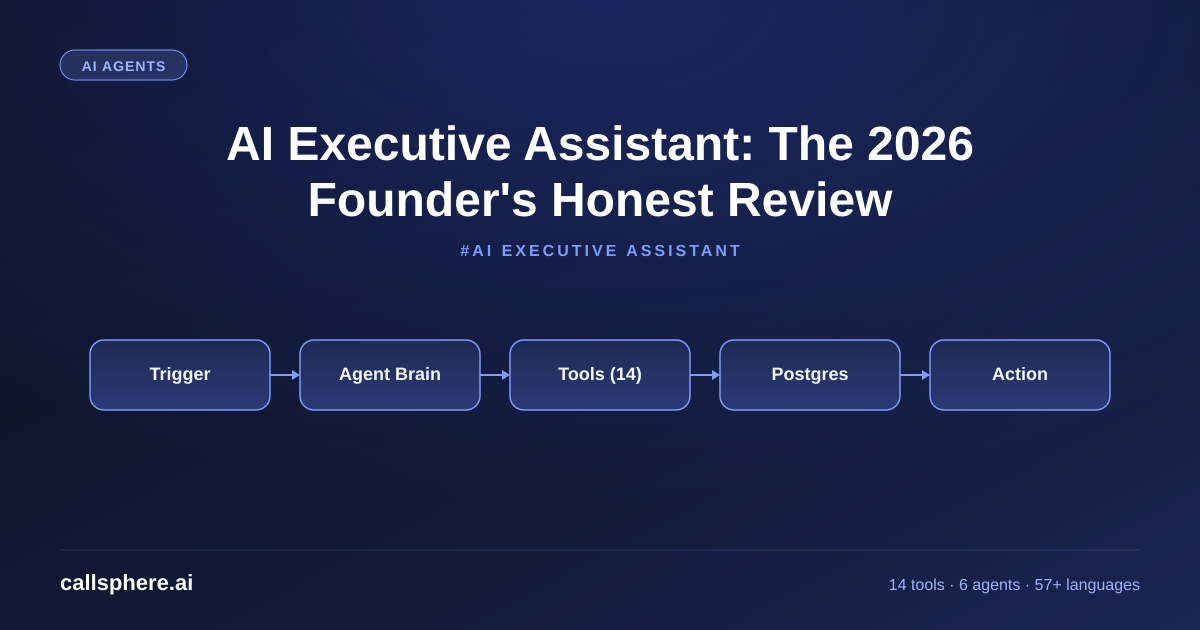 AI AGENTS

AI Executive Assistant: The 2026 Founder's Honest Review

#AI EXECUTIVE ASSISTANT

Trigger

Agent Brain

Tools (14)

Postgres

Action

callsphere.ai

14 tools · 6 agents · 57+ languages